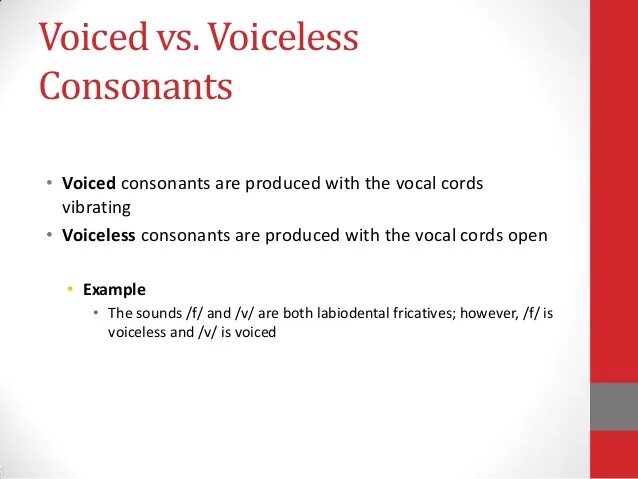 Voiced vs. Voiceless Consonants

• Voiced consonants are produced with the vocal cords vibrating
• Voiceless consonants are produced with the vocal cords open

• Example
• The sounds /f/ and /v/ are both labiodental fricatives; however, /f/ is voiceless and /v/ is voiced